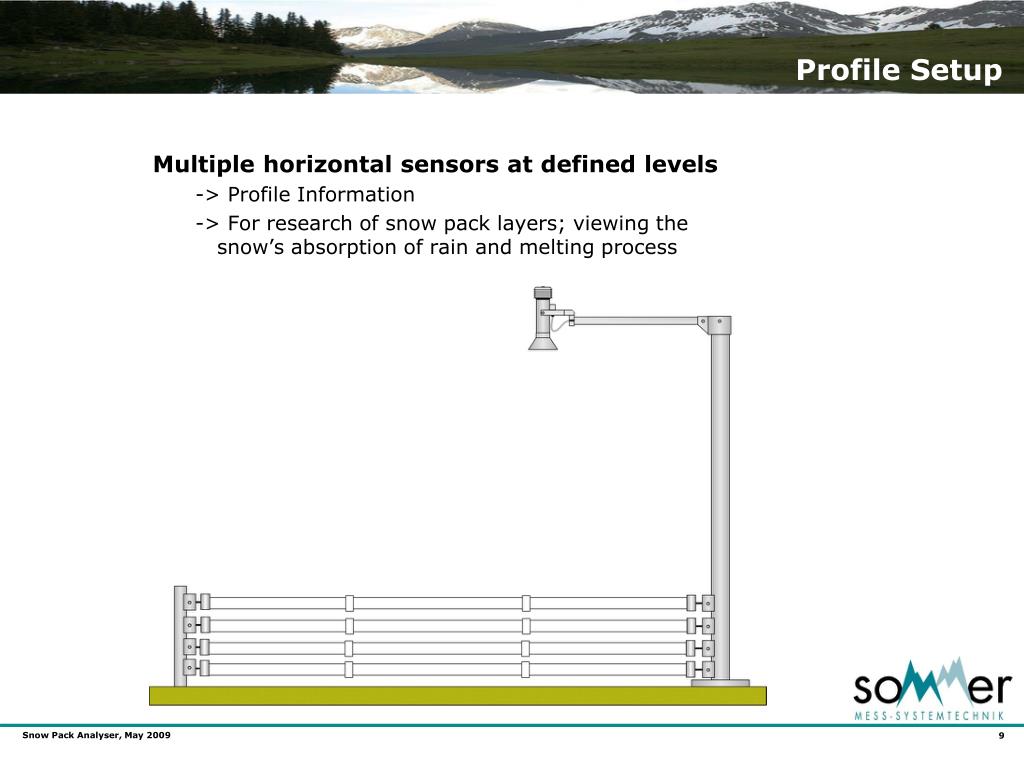 Profile Setup

Multiple horizontal sensors at defined levels

-> Profile Information

-> For research of snow pack layers; viewing the snow's absorption of rain and melting process

sommer
MESS-SYSTEMTECHNIK

Snow Pack Analyser, May 2009

9